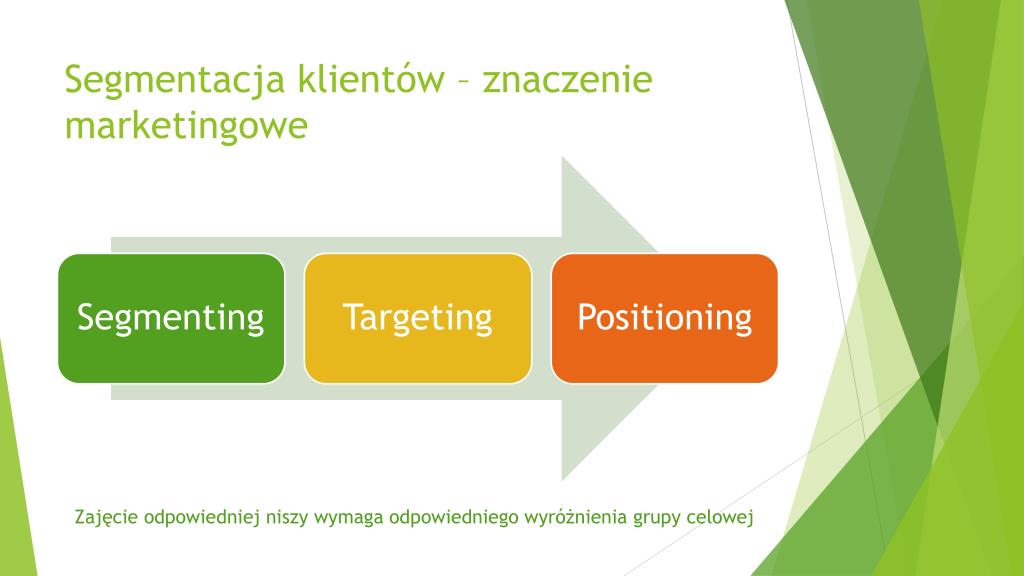 Segmentacja klientów – znaczenie marketingowe

Segmenting

Targeting

Positioning

Zajęcie odpowiedniej niszy wymaga odpowiedniego wyróżnienia grupy celowej